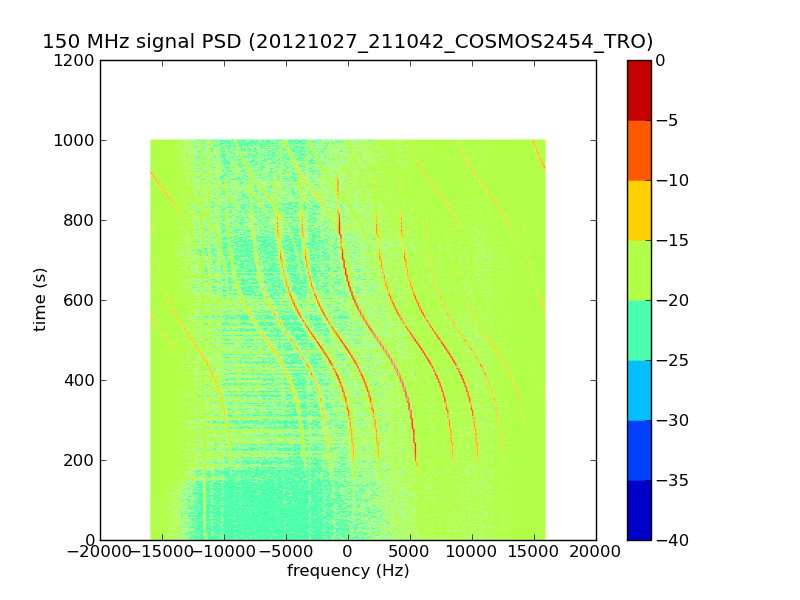 150 MHz signal PSD (20121027_211042_COSMOS2454_TRO)

1200
1000
800
600
400
200
0

time (s)

−20000 −15000 −10000 −5000 0 5000 10000 15000 20000

frequency (Hz)

0
−5
−10
−15
−20
−25
−30
−35
−40